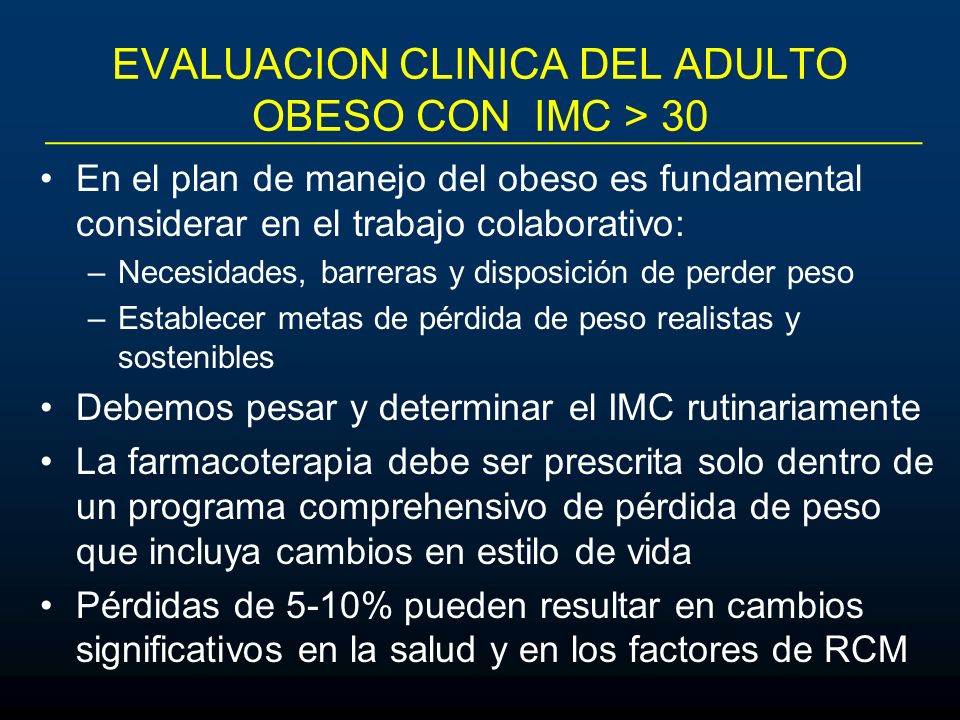 EVALUACION CLINICA DEL ADULTO OBESO CON IMC > 30

• En el plan de manejo del obeso es fundamental considerar en el trabajo colaborativo:
– Necesidades, barreras y disposición de perder peso
– Establecer metas de pérdida de peso realistas y sostenibles
• Debemos pesar y determinar el IMC rutinariamente
• La farmacoterapia debe ser prescrita solo dentro de un programa comprehensivo de pérdida de peso que incluya cambios en estilo de vida
• Pérdidas de 5-10% pueden resultar en cambios significativos en la salud y en los factores de RCM